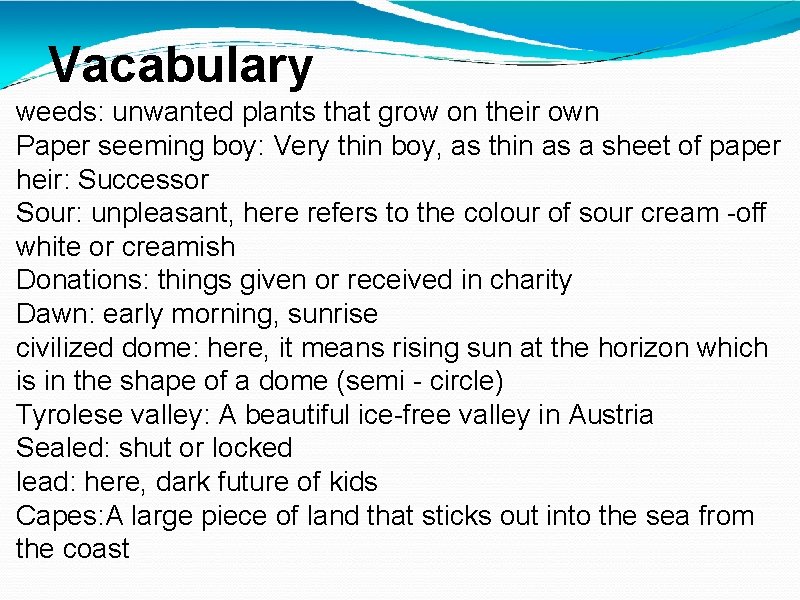 Vacabulary

weeds: unwanted plants that grow on their own
Paper seeming boy: Very thin boy, as thin as a sheet of paper
heir: Successor
Sour: unpleasant, here refers to the colour of sour cream -off white or creamish
Donations: things given or received in charity
Dawn: early morning, sunrise
civilized dome: here, it means rising sun at the horizon which is in the shape of a dome (semi - circle)
Tyrolese valley: A beautiful ice-free valley in Austria
Sealed: shut or locked
lead: here, dark future of kids
Capes:A large piece of land that sticks out into the sea from the coast